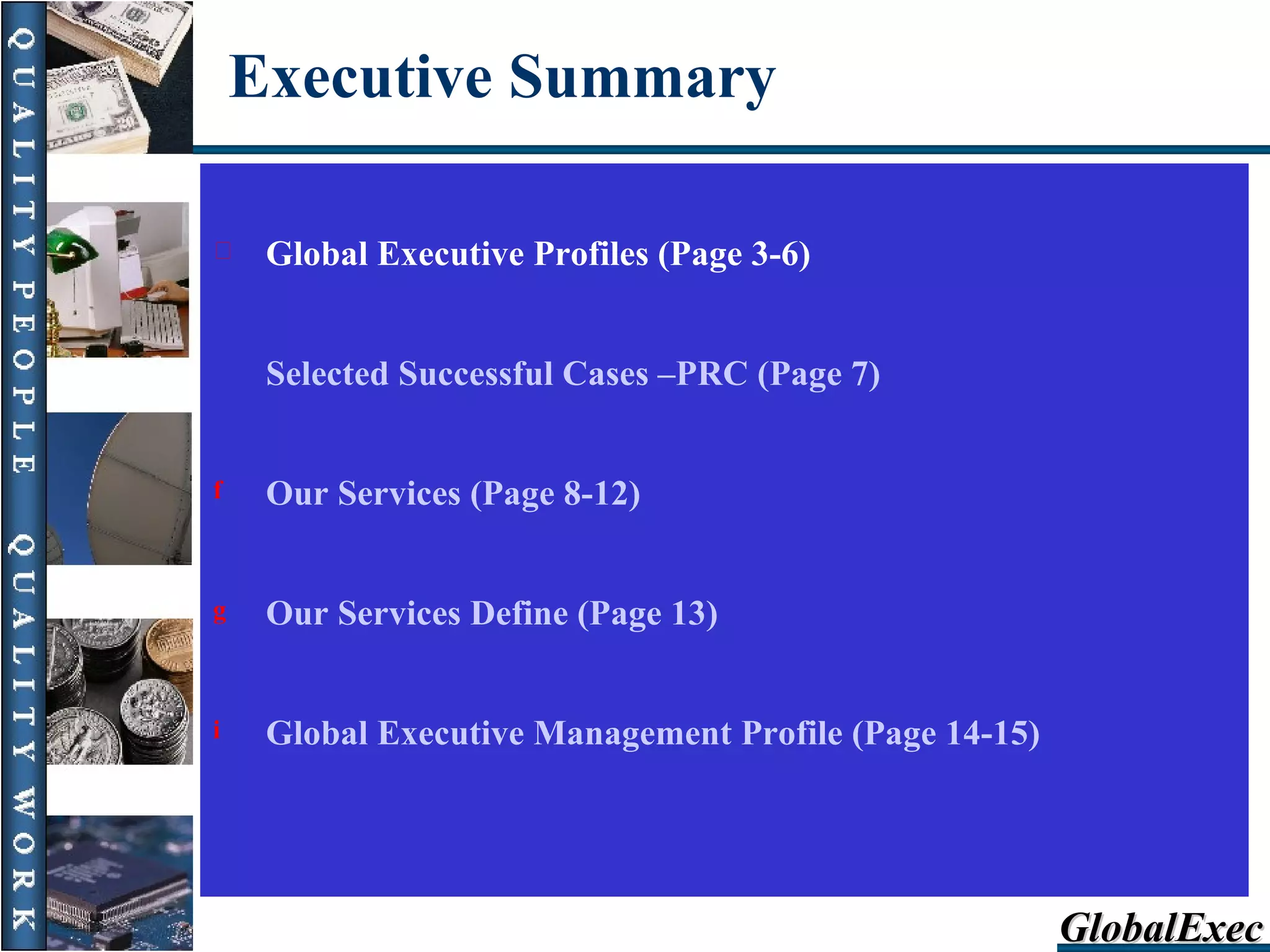 QUALITY PEOPLE QUALITY WORK

Executive Summary

Global Executive Profiles (Page 3-6)

Selected Successful Cases –PRC (Page 7)

f Our Services (Page 8-12)

g Our Services Define (Page 13)

i Global Executive Management Profile (Page 14-15)

GlobalExec